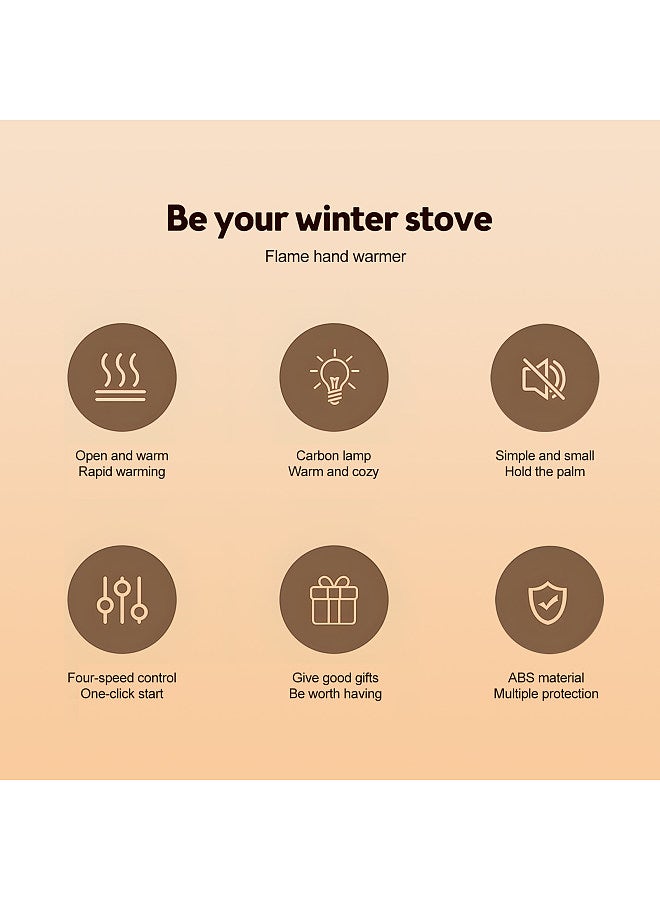 Be your winter stove
Flame hand warmer

Open and warm
Rapid warming

Carbon lamp
Warm and cozy

Simple and small
Hold the palm

Four-speed control
One-click start

Give good gifts
Be worth having

ABS material
Multiple protection